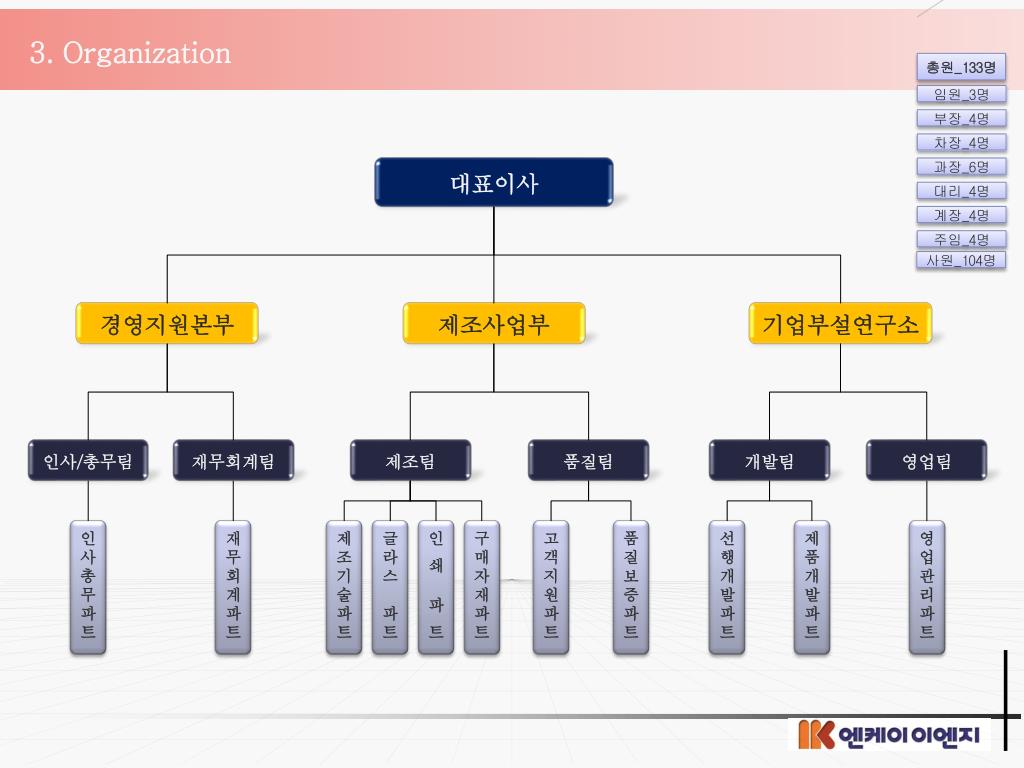 3. Organization

총원_133명
임원_3명
부장_4명
차장_4명
과장_6명
대리_4명
계장_4명
주임_4명
사원_104명

대표이사

경영지원본부
제조사업부
기업부설연구소

인사/총무팀
재무회계팀
제조팀
품질팀
개발팀
영업팀

인사총무파트
재무회계파트
제조기술파트
글라스 파트
인쇄 파트
구매자재파트
고객지원파트
품질보증파트
선행개발파트
제품개발파트
영업관리파트

엔케이이엔지